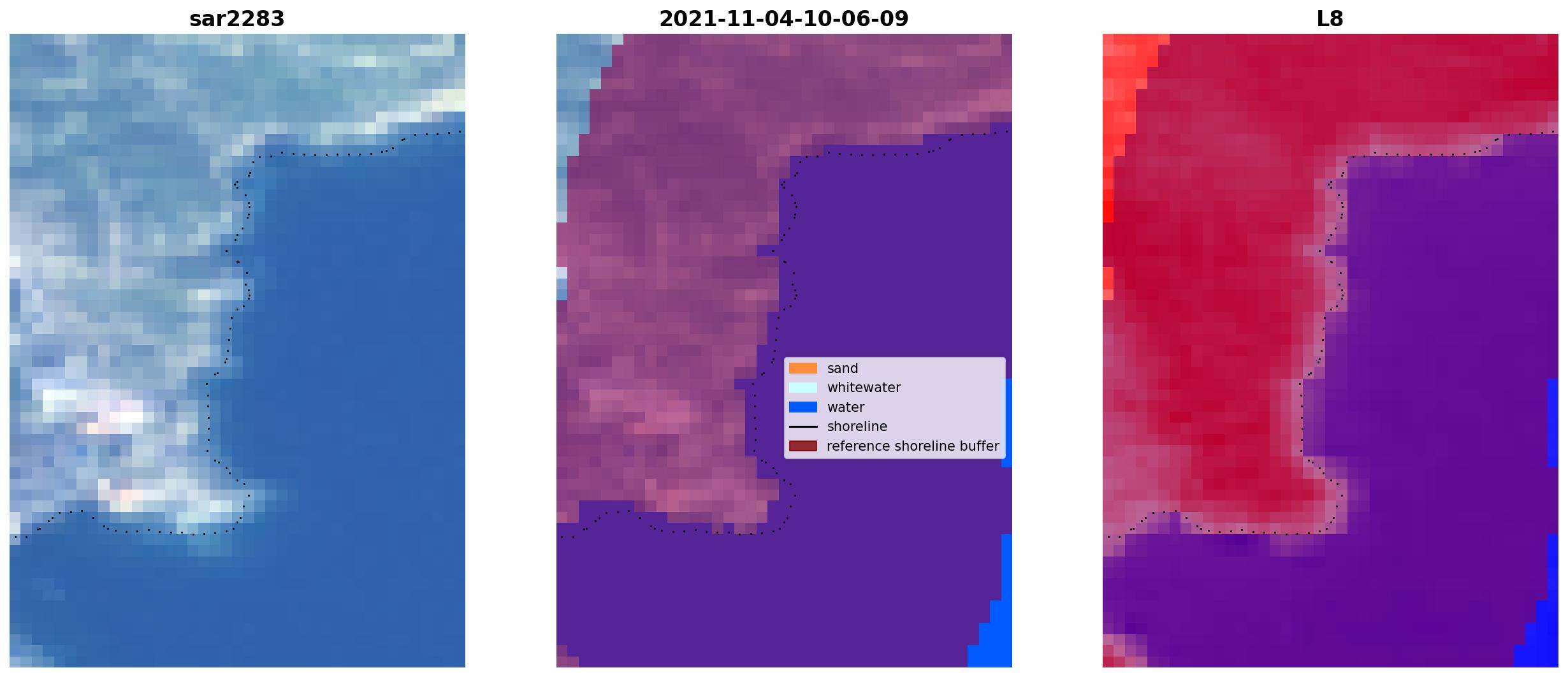 sar2283

2021-11-04-10-06-09

sand
whitewater
water
shoreline
reference shoreline buffer

L8